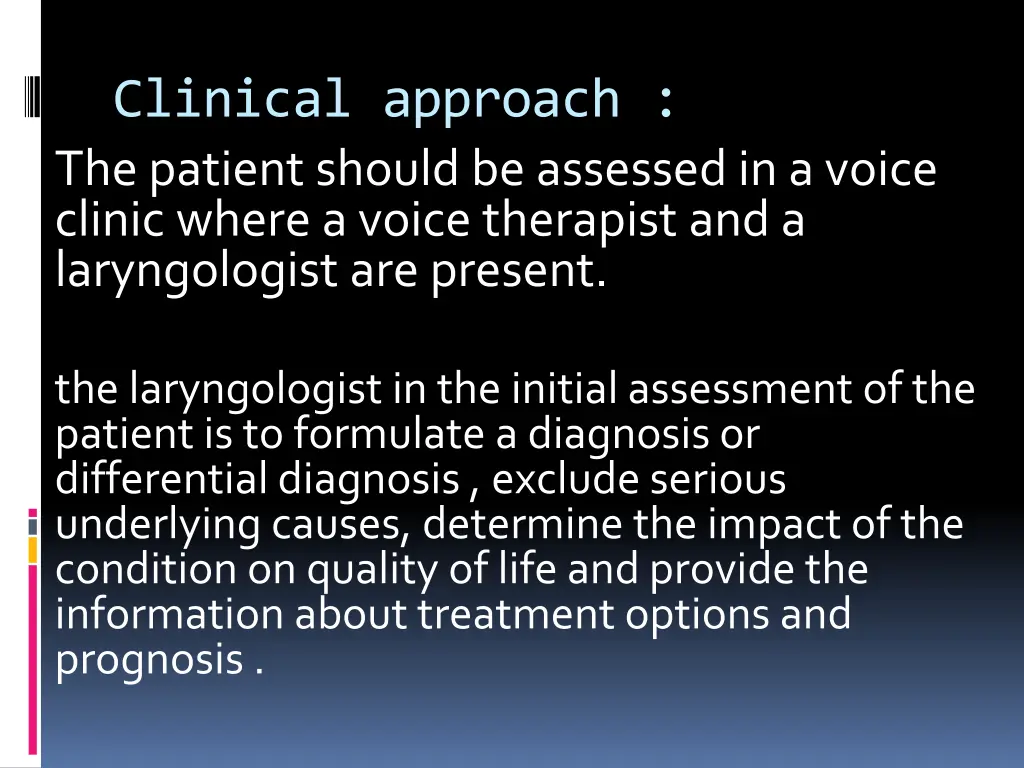 Clinical approach :

The patient should be assessed in a voice clinic where a voice therapist and a laryngologist are present.

the laryngologist in the initial assessment of the patient is to formulate a diagnosis or differential diagnosis , exclude serious underlying causes, determine the impact of the condition on quality of life and provide the information about treatment options and prognosis .